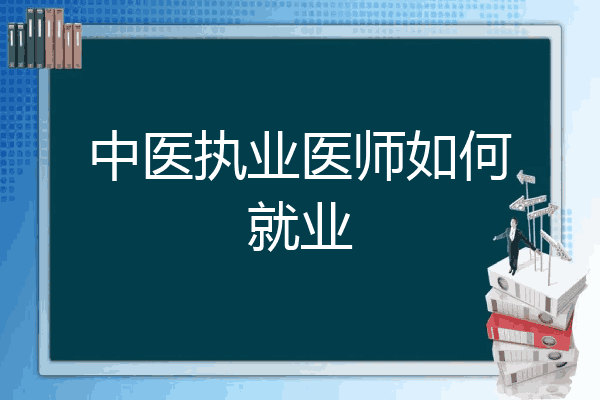 中医执业医师如何就业